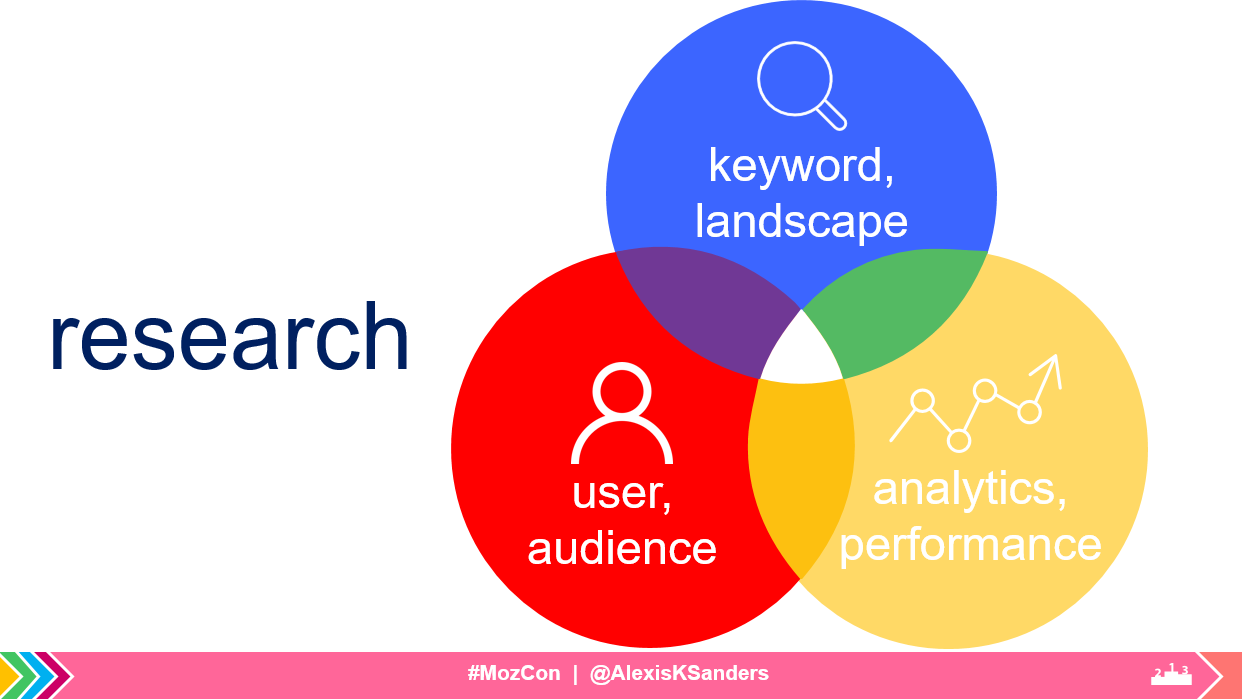 research

keyword, landscape

user, audience

analytics, performance

#MozCon | @AlexisKSanders

2 1 3